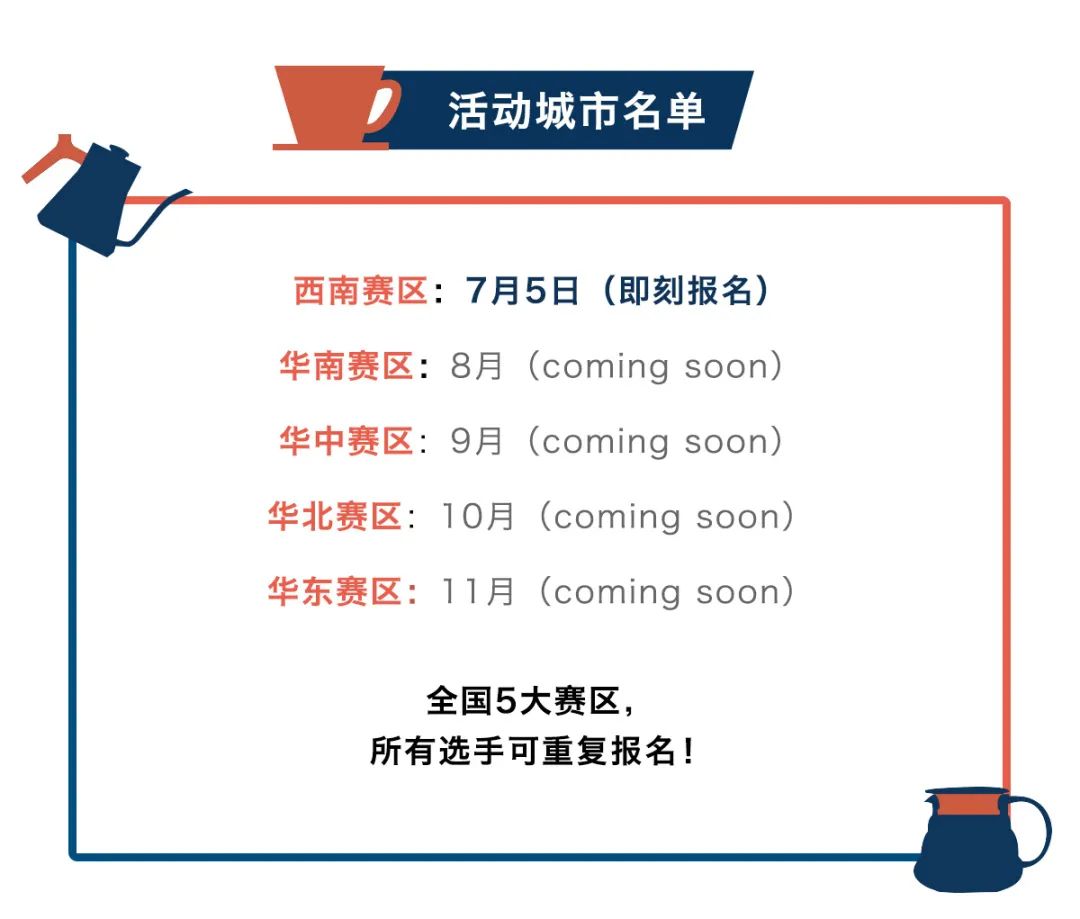 活动城市名单

西南赛区：7月5日（即刻报名）

华南赛区：8月（coming soon）

华中赛区：9月（coming soon）

华北赛区：10月（coming soon）

华东赛区：11月（coming soon）

全国5大赛区，
所有选手可重复报名！